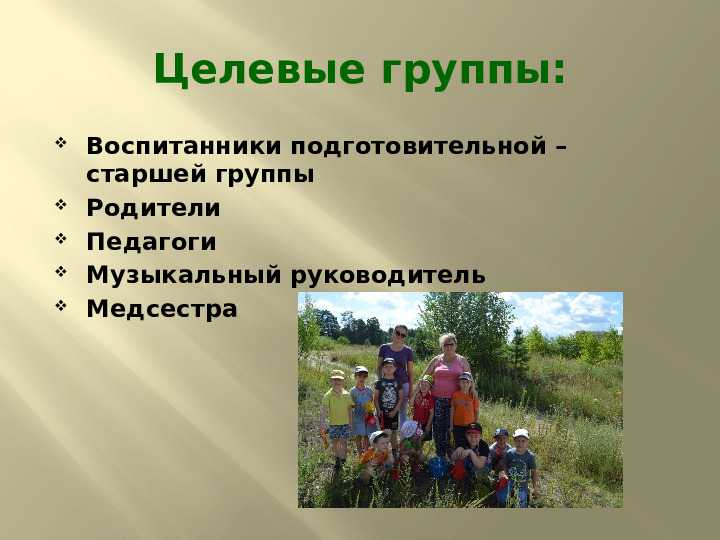 Целевые группы:

❖ Воспитанники подготовительной – старшей группы
❖ Родители
❖ Педагоги
❖ Музыкальный руководитель
❖ Медсестра